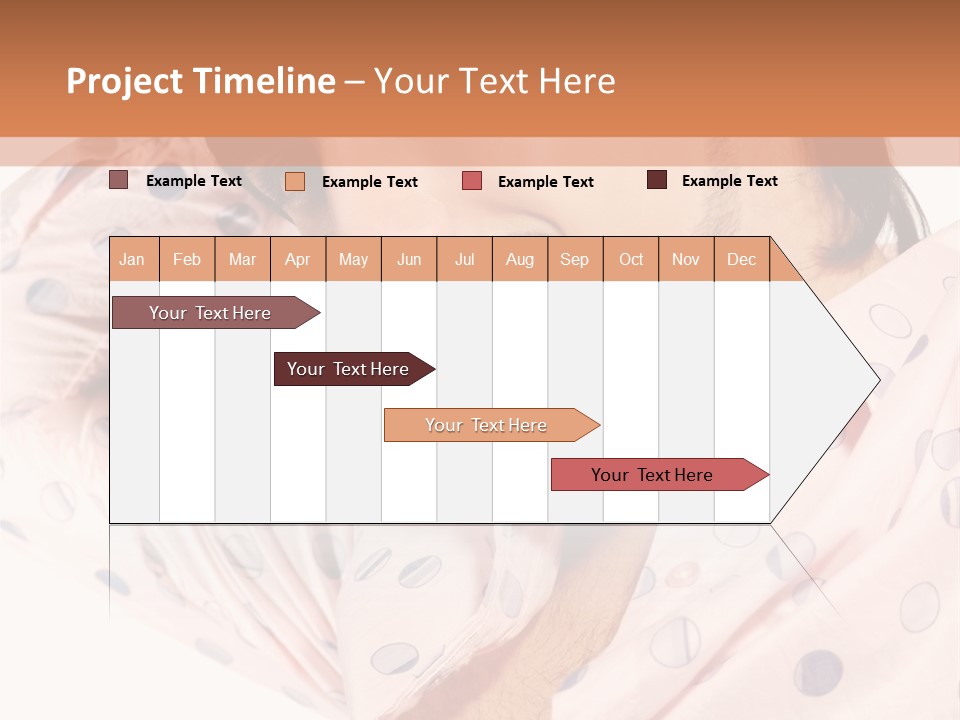 Project Timeline – Your Text Here

Example Text
Example Text
Example Text
Example Text

| Jan | Feb | Mar | Apr | May | Jun | Jul | Aug | Sep | Oct | Nov | Dec |
|---|---|---|---|---|---|---|---|---|---|---|---|

Your Text Here

Your Text Here

Your Text Here

Your Text Here